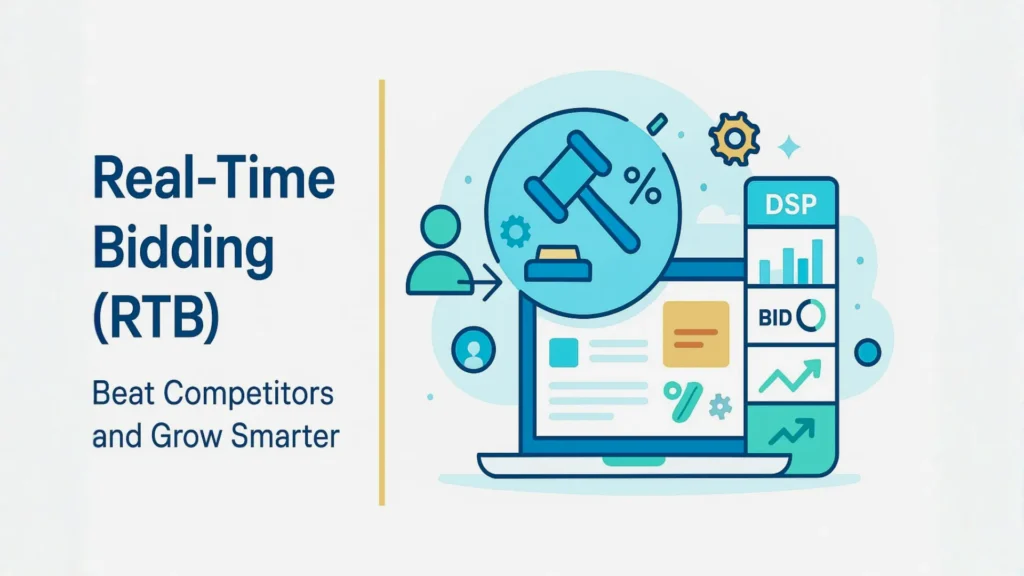 Real-Time Bidding (RTB)

Beat Competitors and Grow Smarter

%

DSP

BID

%